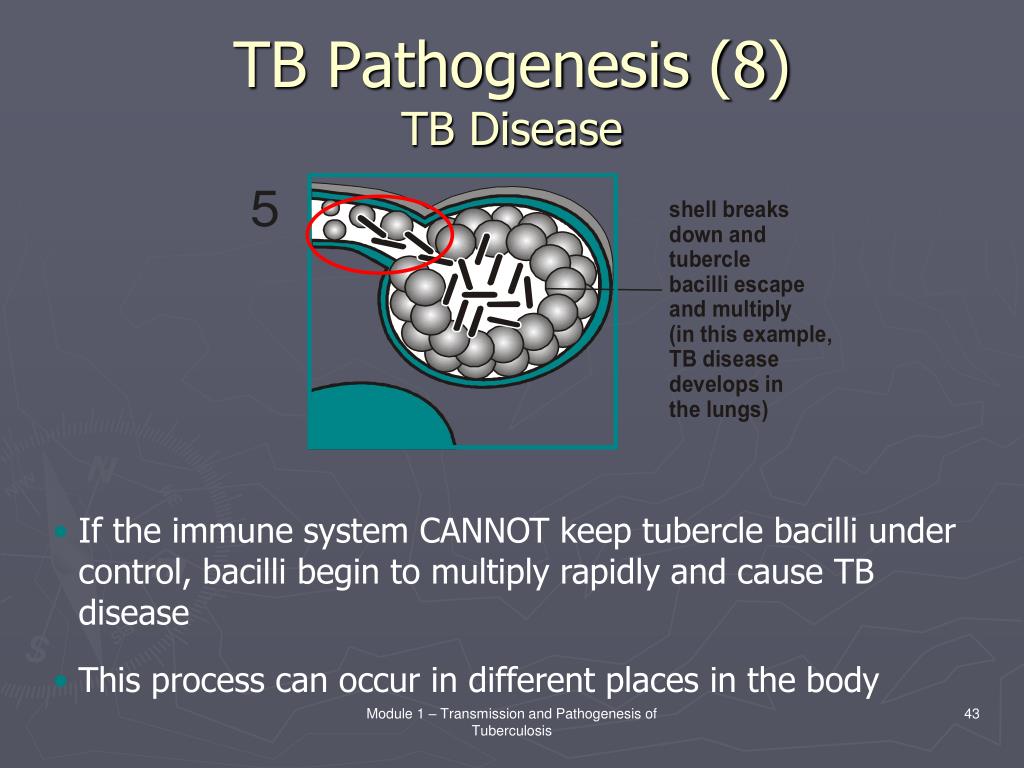 TB Pathogenesis (8)
TB Disease

5

shell breaks down and tubercle bacilli escape and multiply (in this example, TB disease develops in the lungs)

• If the immune system CANNOT keep tubercle bacilli under control, bacilli begin to multiply rapidly and cause TB disease

• This process can occur in different places in the body

Module 1 – Transmission and Pathogenesis of Tuberculosis

43